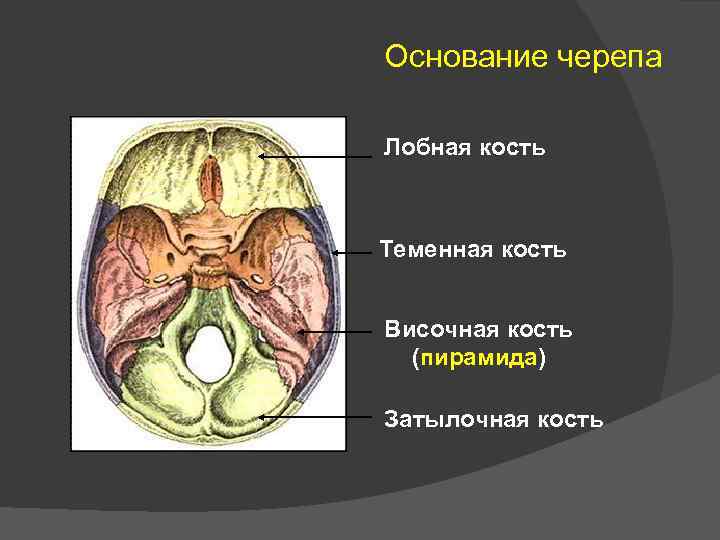 Основание черепа

Лобная кость

Теменная кость

Височная кость (пирамида)

Затылочная кость